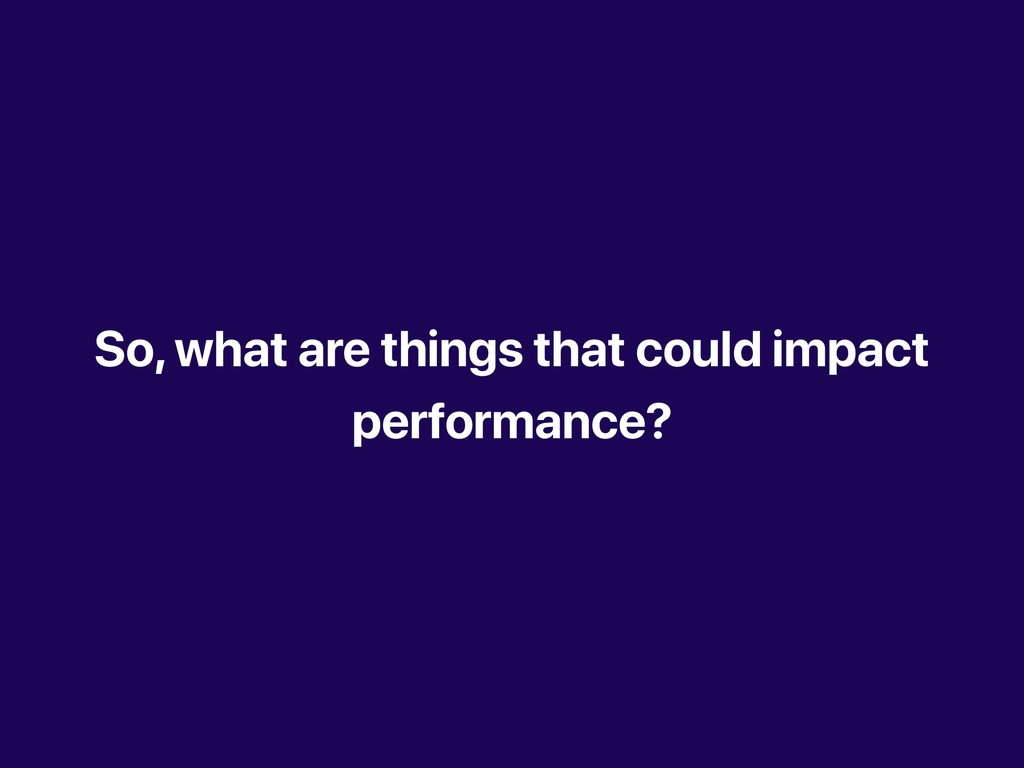 So, what are things that could impact performance?